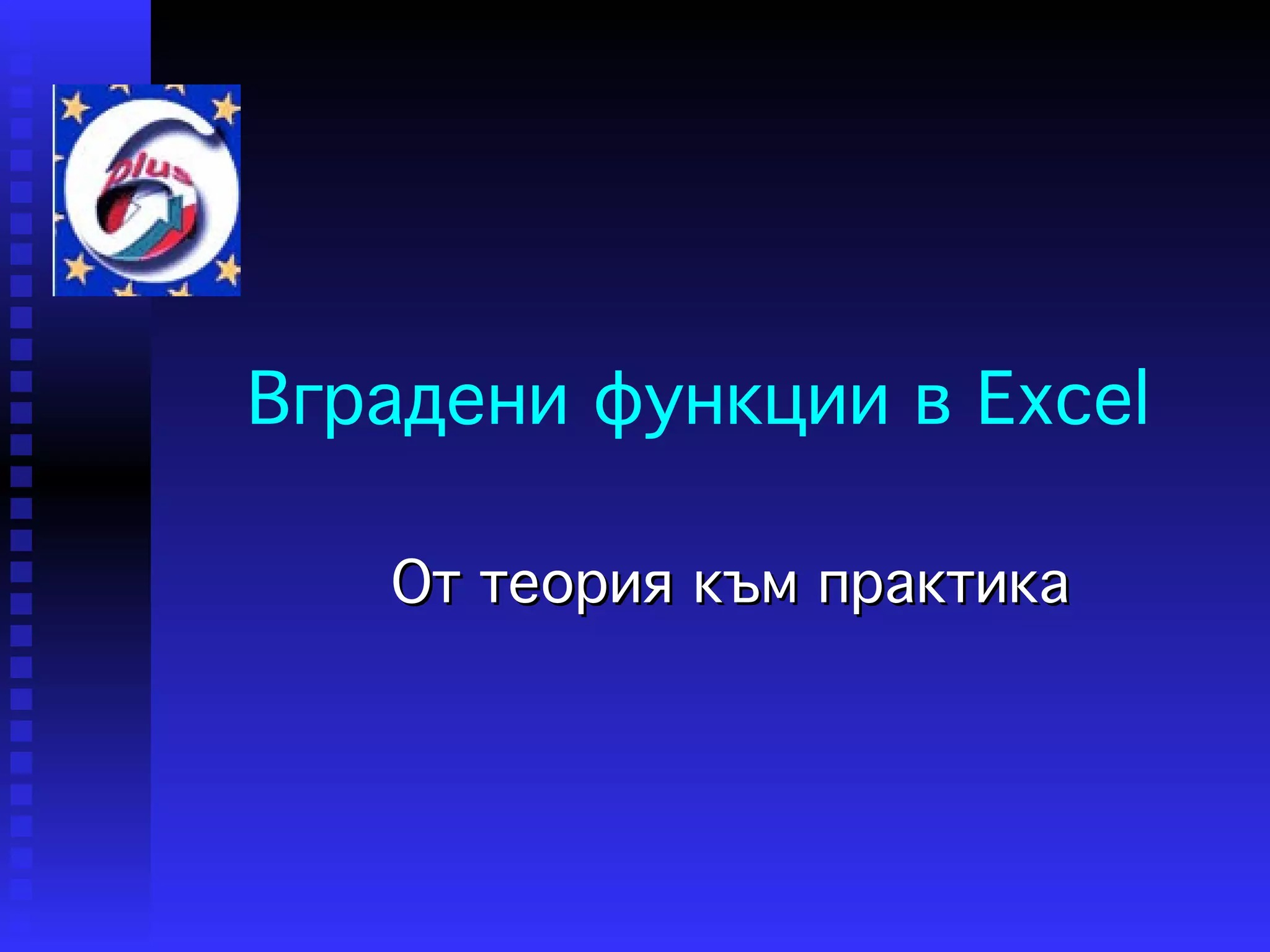 plus

Вградени функции в Excel

От теория към практика